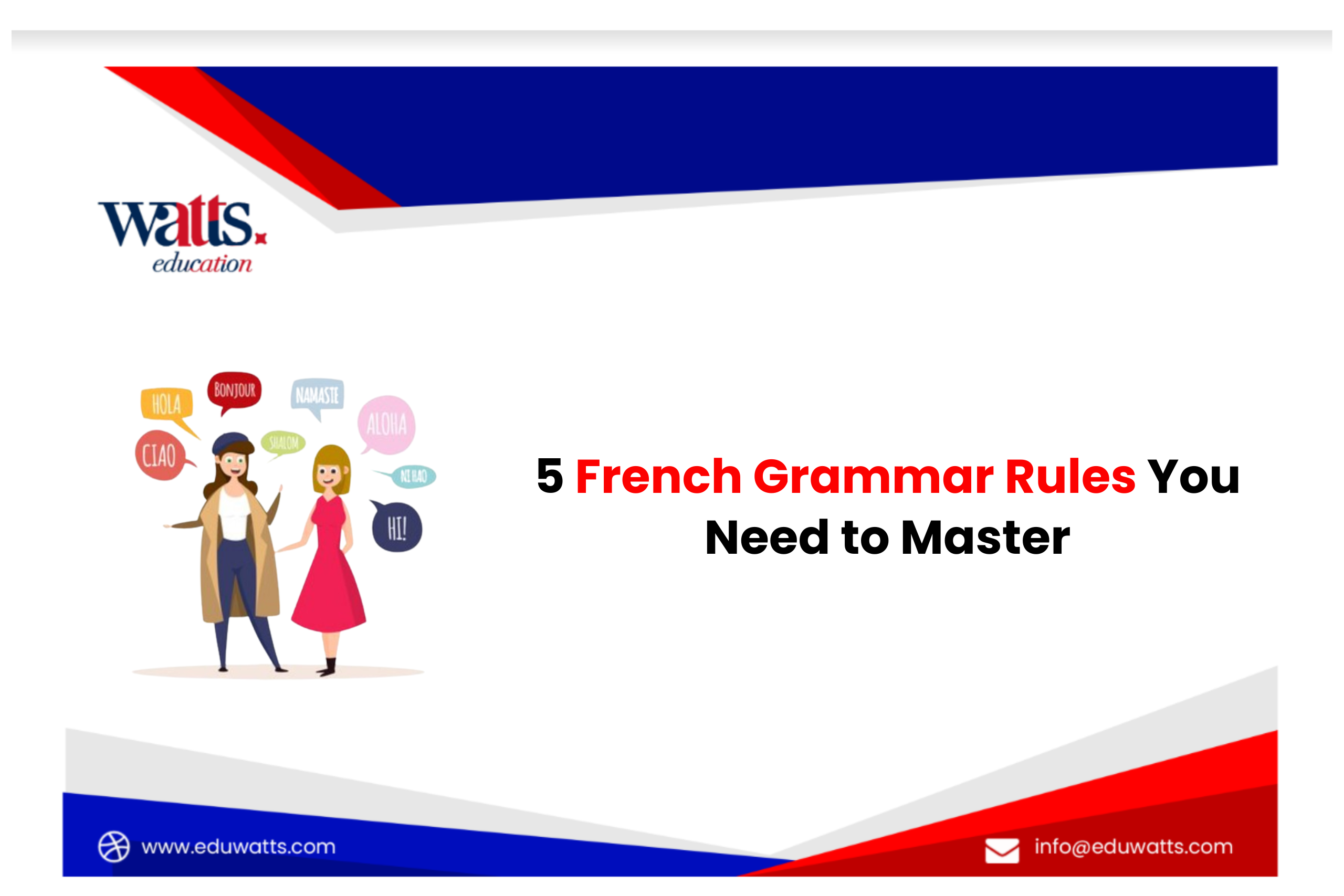 watts.
education

HOLA
BONJOUR
NAMASTE
ALOHA
CIAO
SHALOM
NI HAO
HI!

5 French Grammar Rules You Need to Master

www.eduwatts.com

info@eduwatts.com